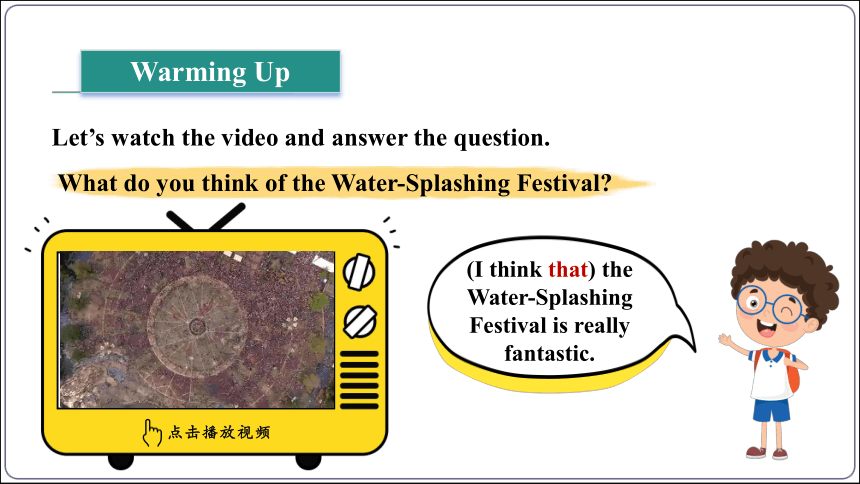 Warming Up

Let’s watch the video and answer the question.

What do you think of the Water-Splashing Festival?

点击播放视频

(I think that) the Water-Splashing Festival is really fantastic.